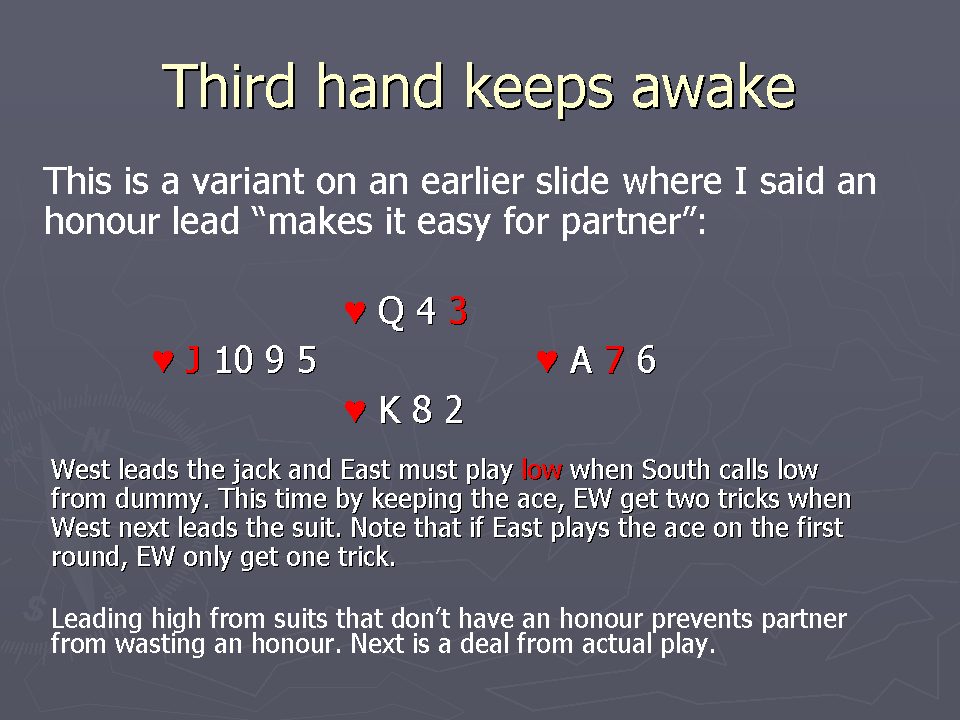 Third hand keeps awake

This is a variant on an earlier slide where I said an honour lead “makes it easy for partner”:

♥ Q 4 3

♥ J 10 9 5

♥ A 7 6

♥ K 8 2

West leads the jack and East must play low when South calls low from dummy. This time by keeping the ace, EW get two tricks when West next leads the suit. Note that if East plays the ace on the first round, EW only get one trick.

Leading high from suits that don’t have an honour prevents partner from wasting an honour. Next is a deal from actual play.